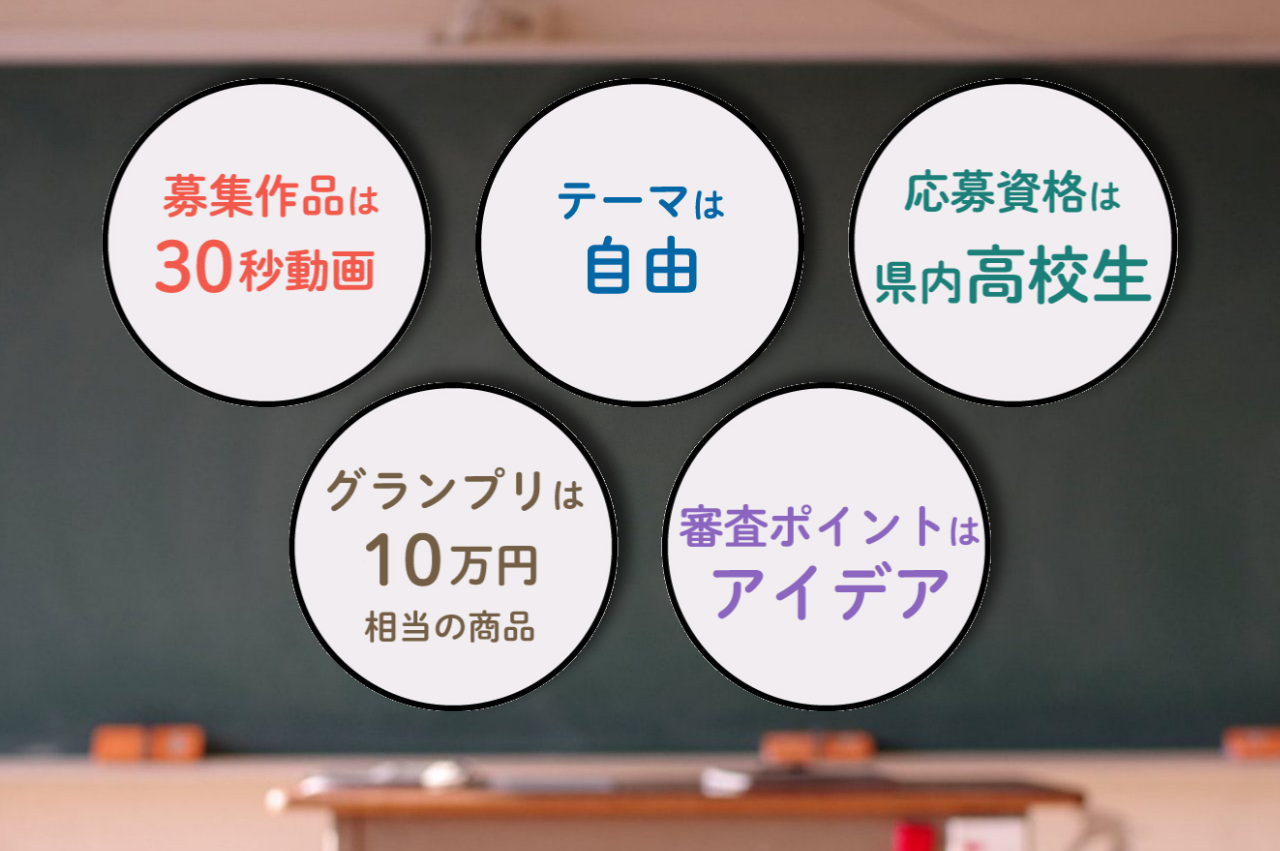 募集作品は
30秒動画

テーマは
自由

応募資格は
県内高校生

グランプリは
10万円
相当の商品

審査ポイントは
アイデア